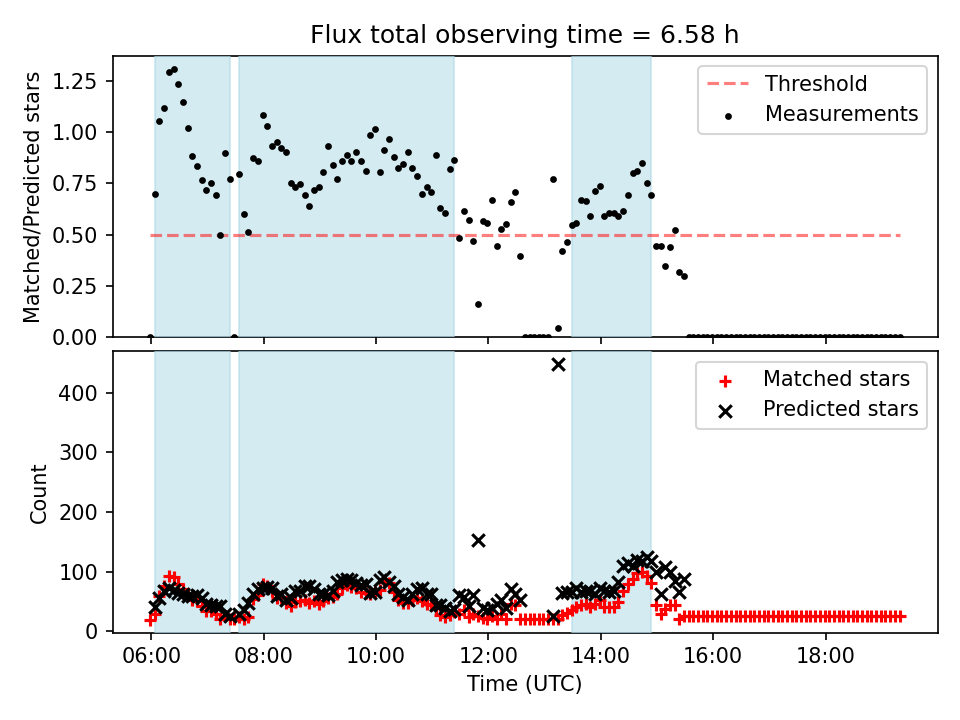 Flux total observing time = 6.58 h

Matched/Predicted stars

1.25
1.00
0.75
0.50
0.25
0.00

Threshold
Measurements

Count

400
300
200
100
0

Matched stars
Predicted stars

06:00
08:00
10:00
12:00
14:00
16:00
18:00

Time (UTC)